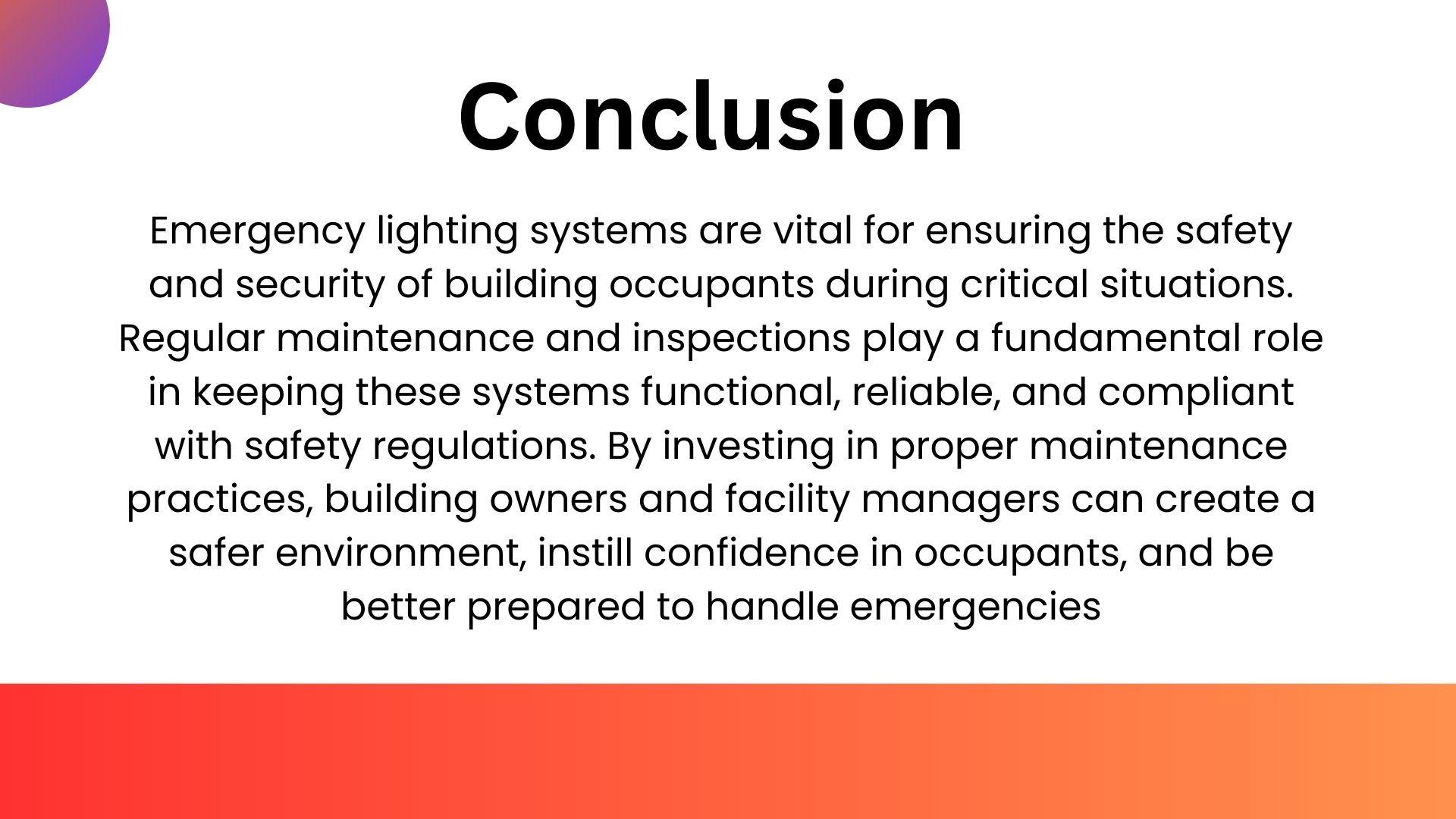 Conclusion

Emergency lighting systems are vital for ensuring the safety and security of building occupants during critical situations. Regular maintenance and inspections play a fundamental role in keeping these systems functional, reliable, and compliant with safety regulations. By investing in proper maintenance practices, building owners and facility managers can create a safer environment, instill confidence in occupants, and be better prepared to handle emergencies